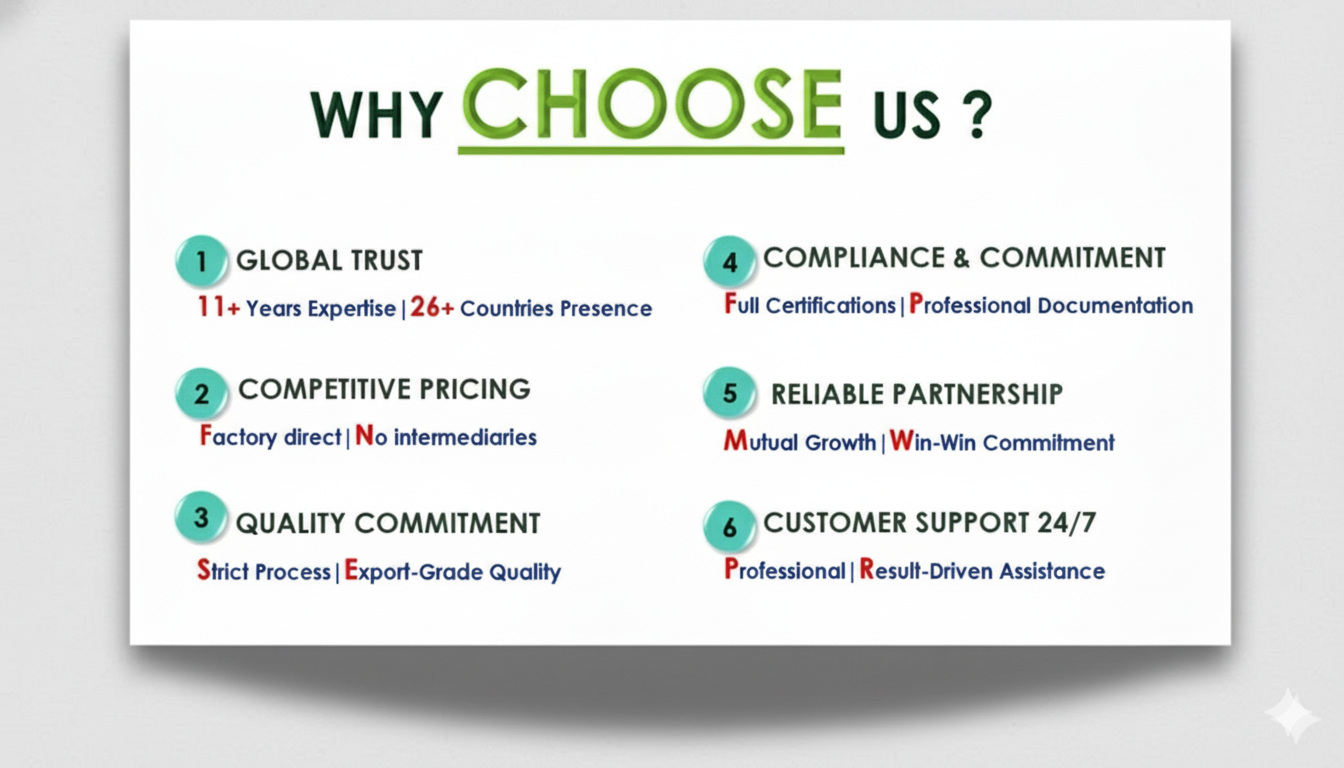 WHY CHOOSE US ?

1 GLOBAL TRUST
11+ Years Expertise | 26+ Countries Presence

2 COMPETITIVE PRICING
Factory direct | No intermediaries

3 QUALITY COMMITMENT
Strict Process | Export-Grade Quality

4 COMPLIANCE & COMMITMENT
Full Certifications | Professional Documentation

5 RELIABLE PARTNERSHIP
Mutual Growth | Win-Win Commitment

6 CUSTOMER SUPPORT 24/7
Professional | Result-Driven Assistance